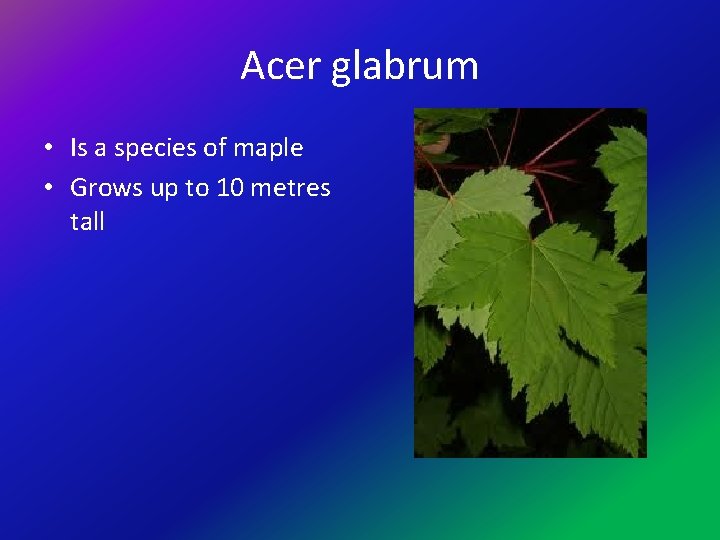 Acer glabrum

• Is a species of maple
• Grows up to 10 metres tall